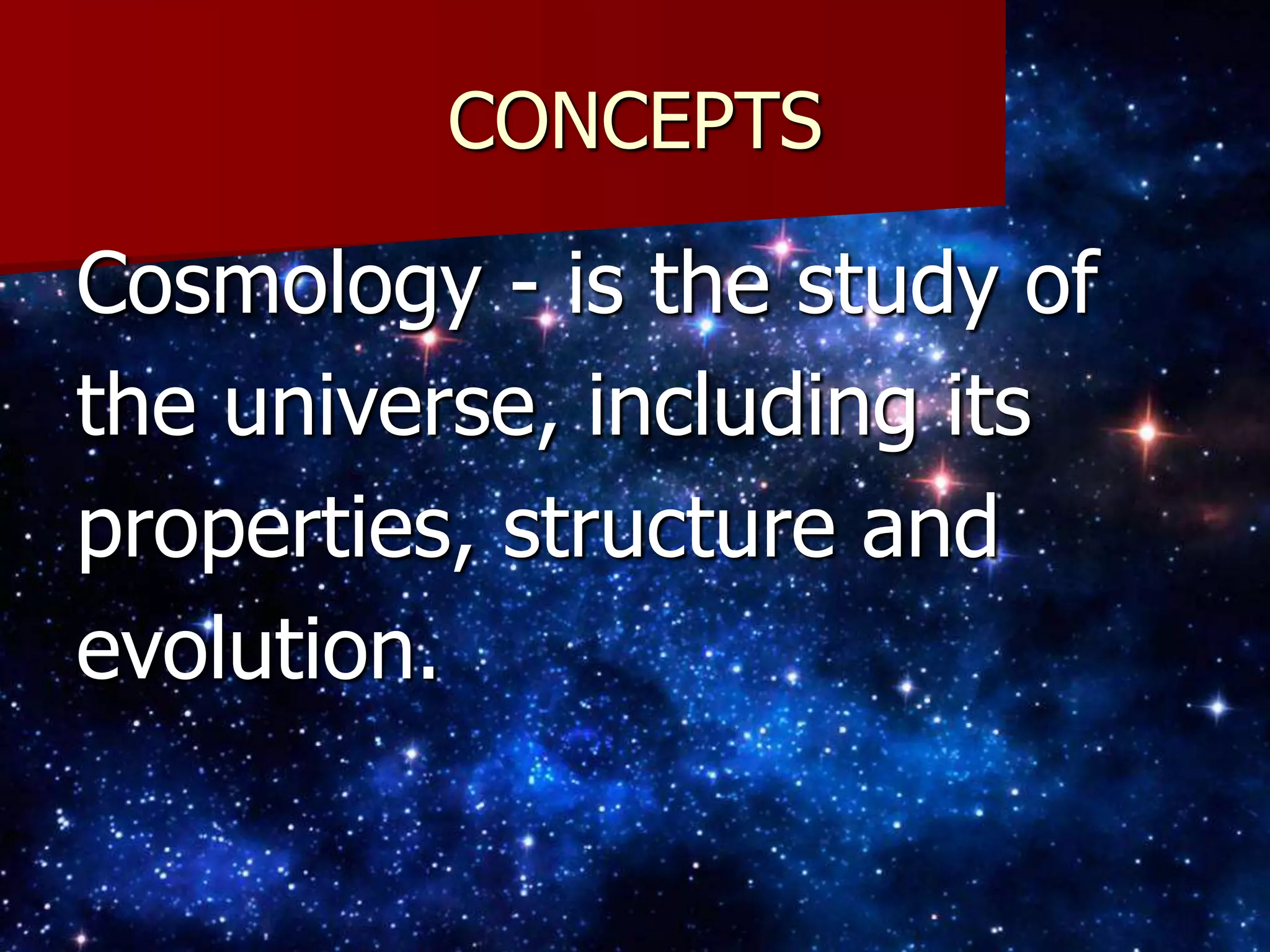 CONCEPTS

Cosmology - is the study of the universe, including its properties, structure and evolution.